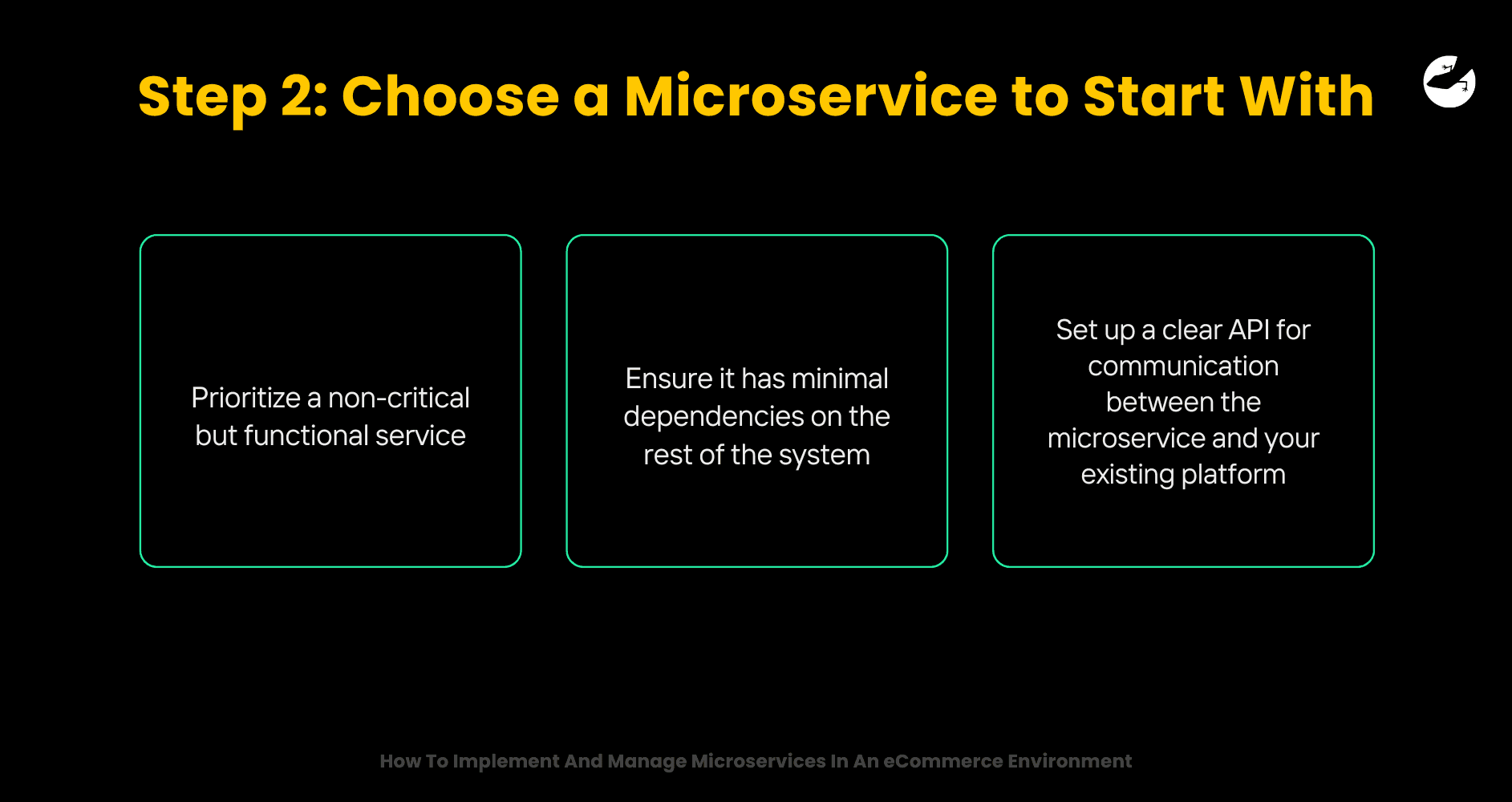 Step 2: Choose a Microservice to Start With

Prioritize a non-critical but functional service

Ensure it has minimal dependencies on the rest of the system

Set up a clear API for communication between the microservice and your existing platform

How To Implement And Manage Microservices In An eCommerce Environment